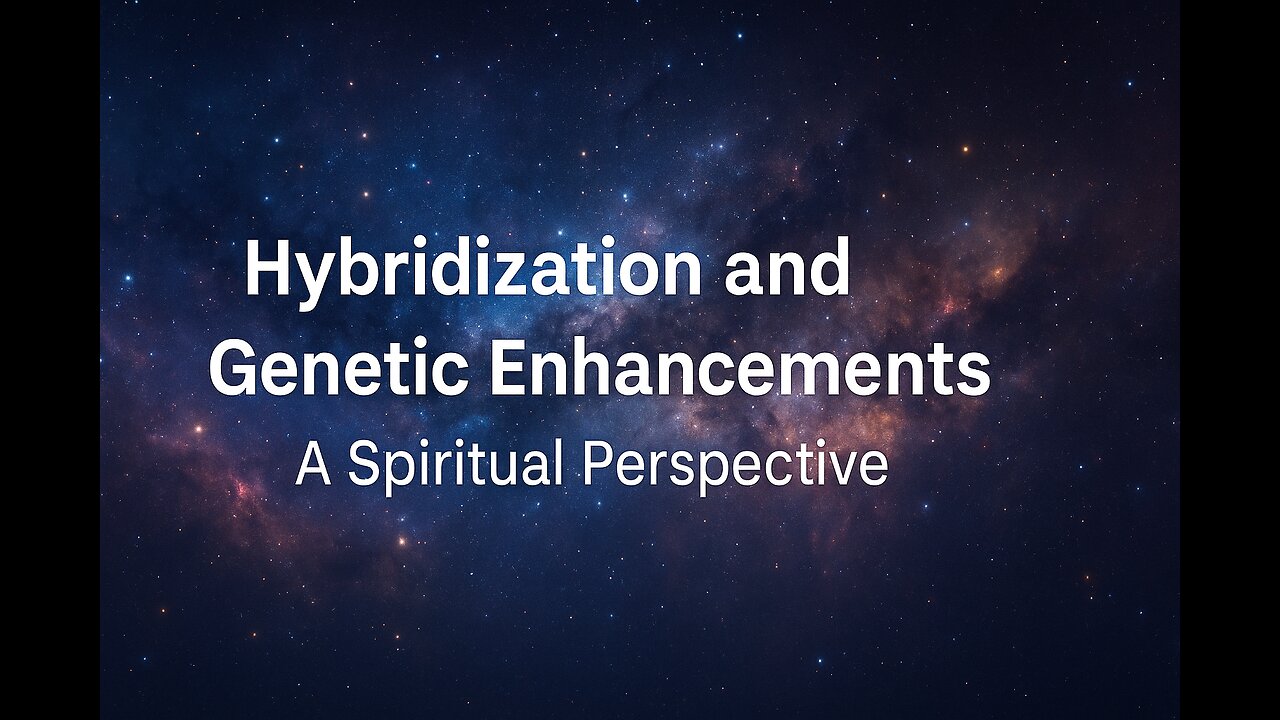 Hybridization and Genetic Enhancements

A Spiritual Perspective